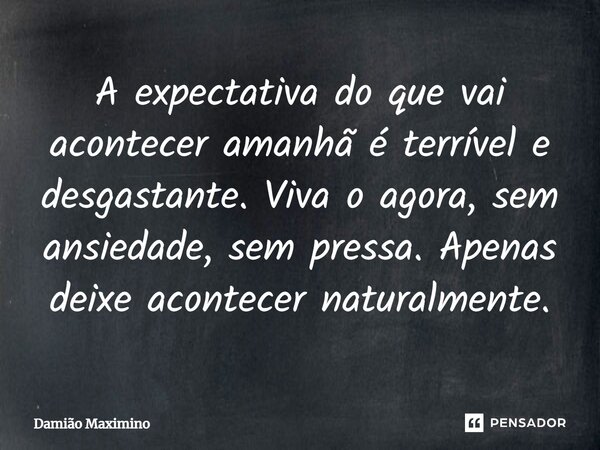 A expectativa do que vai acontecer amanhã é terrível e desgastante. Viva o agora, sem ansiedade, sem pressa. Apenas deixe acontecer naturalmente.

Damião Maximino

PENSADOR